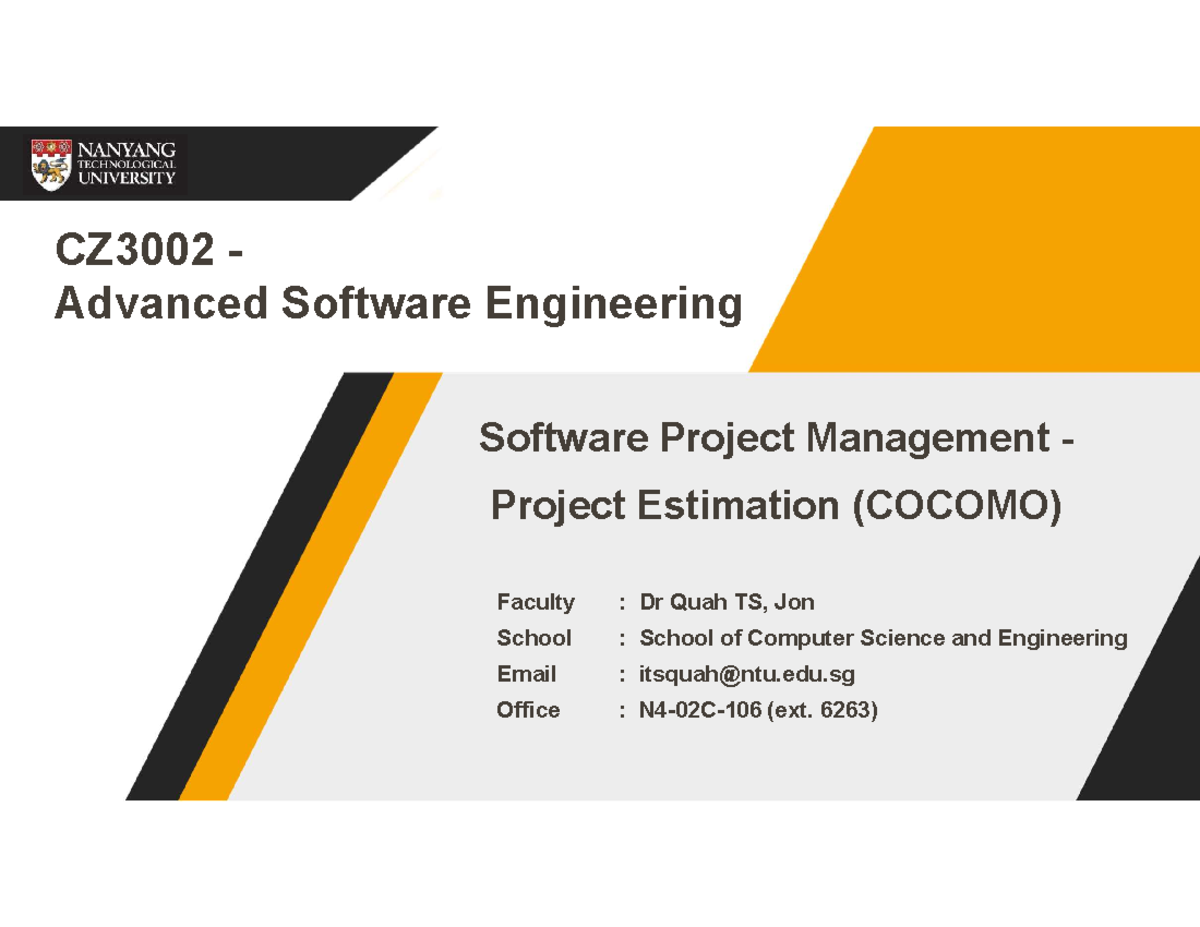 NANYANG TECHNOLOGICAL UNIVERSITY

CZ3002 -
Advanced Software Engineering

Software Project Management -
Project Estimation (COCOMO)

Faculty : Dr Quah TS, Jon
School : School of Computer Science and Engineering
Email : itsquah@ntu.edu.sg
Office : N4-02C-106 (ext. 6263)